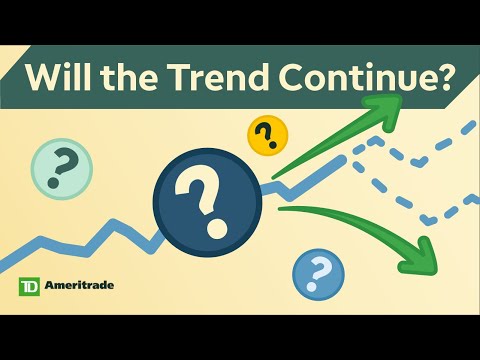 Will the Trend Continue?

?

?

?

?

TD Ameritrade